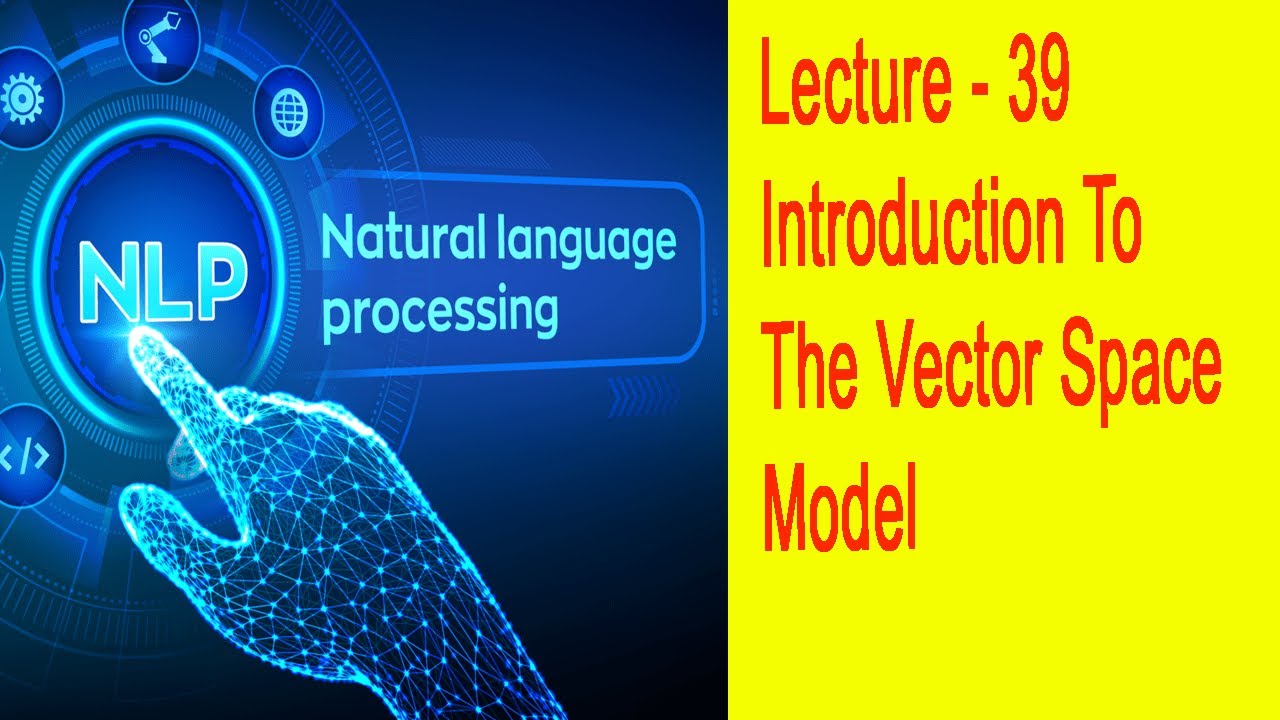 NLP

Natural language processing

</>

Lecture - 39
Introduction To
The Vector Space
Model